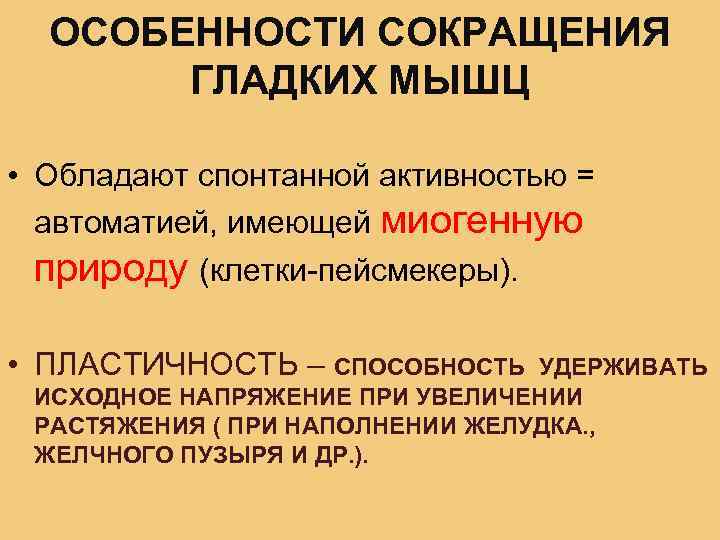 ОСОБЕННОСТИ СОКРАЩЕНИЯ ГЛАДКИХ МЫШЦ

• Обладают спонтанной активностью = автоматией, имеющей миогенную природу (клетки-пейсмекеры).

• ПЛАСТИЧНОСТЬ – СПОСОБНОСТЬ УДЕРЖИВАТЬ ИСХОДНОЕ НАПРЯЖЕНИЕ ПРИ УВЕЛИЧЕНИИ РАСТЯЖЕНИЯ ( ПРИ НАПОЛНЕНИИ ЖЕЛУДКА., ЖЕЛЧНОГО ПУЗЫРЯ И ДР.).